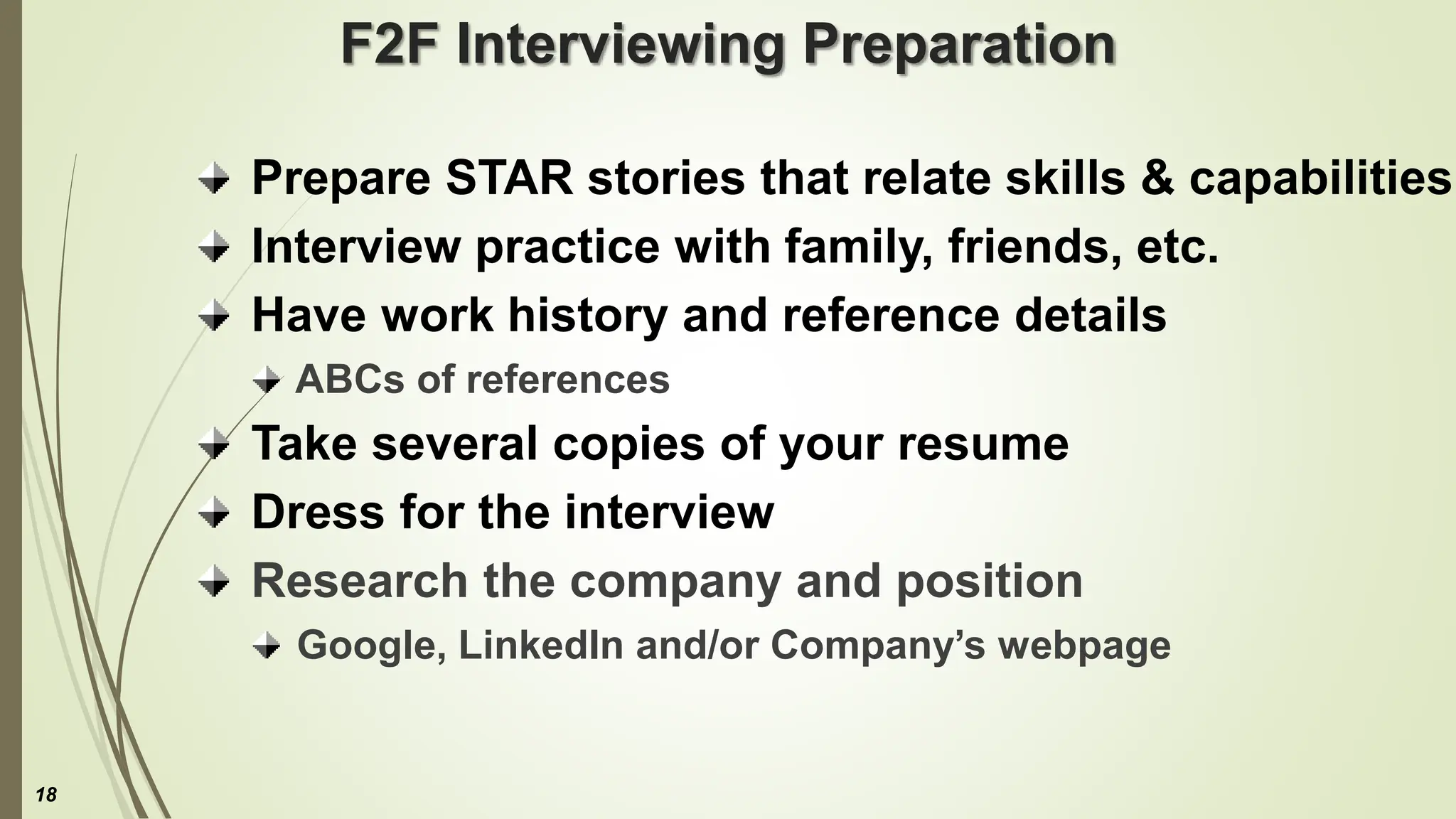 F2F Interviewing Preparation

Prepare STAR stories that relate skills & capabilities

Interview practice with family, friends, etc.

Have work history and reference details

ABCs of references

Take several copies of your resume

Dress for the interview

Research the company and position

Google, LinkedIn and/or Company’s webpage

18